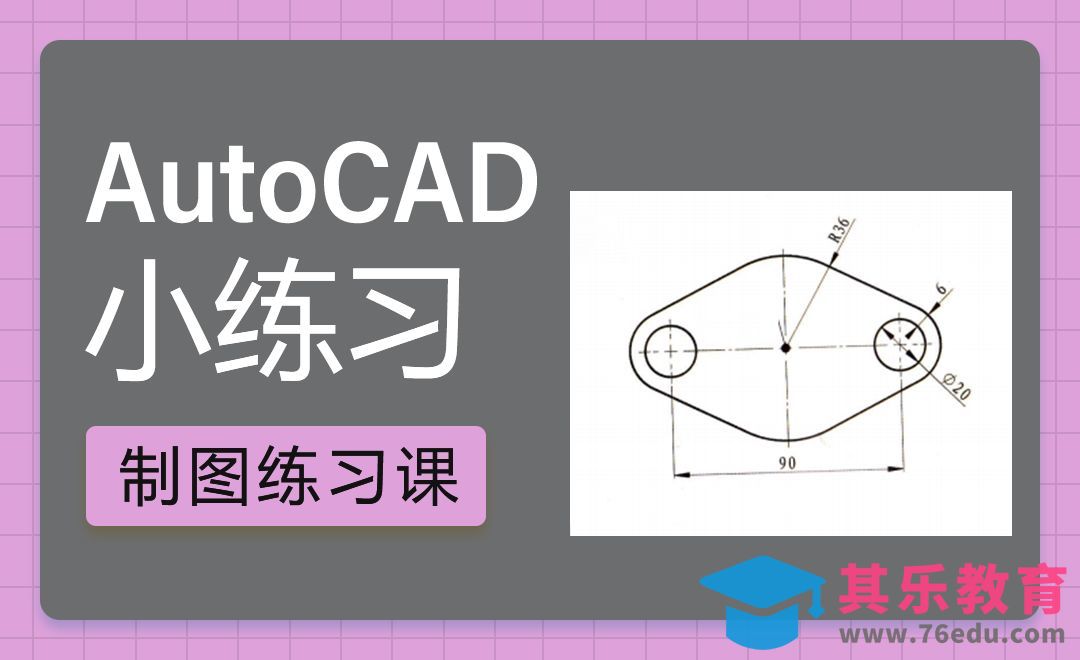 AutoCAD
小练习

制图练习课

R36
6
$\varnothing 20$
90

其乐教育
www.76edu.com